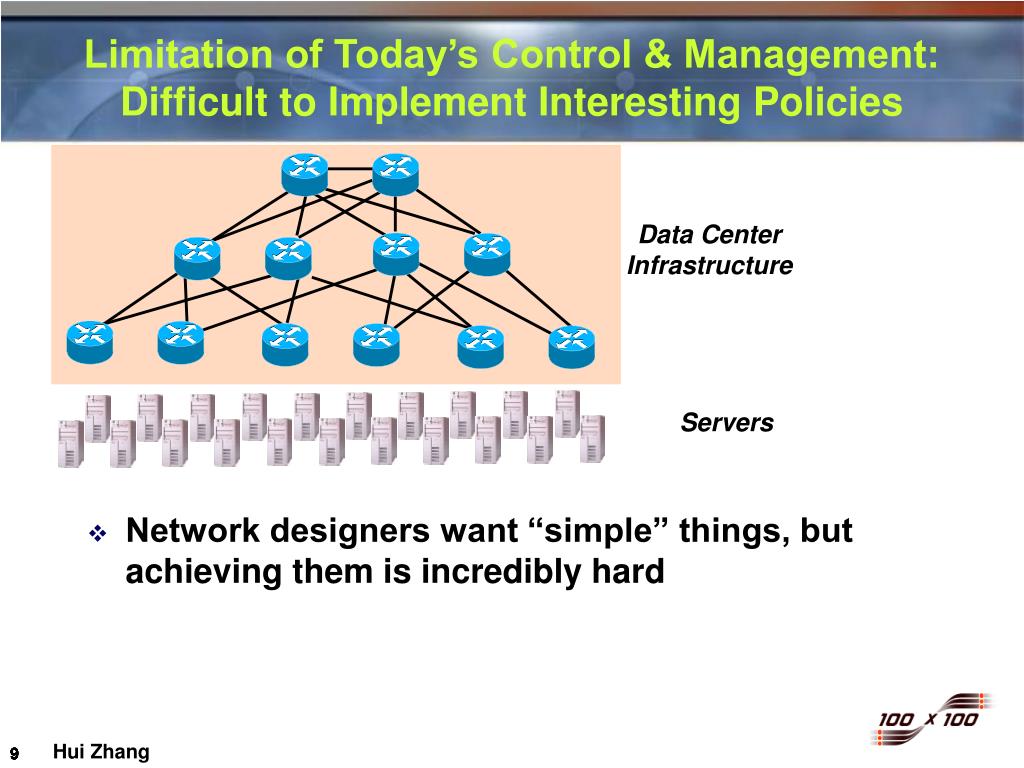 Limitation of Today’s Control & Management: Difficult to Implement Interesting Policies

Data Center Infrastructure

Servers

❖ Network designers want “simple” things, but achieving them is incredibly hard

100 x 100

9

Hui Zhang